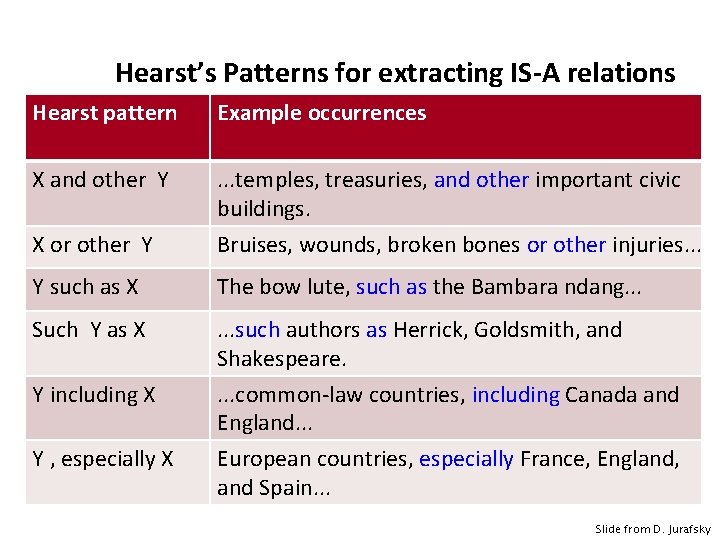 Hearst's Patterns for extracting IS-A relations

| Hearst pattern | Example occurrences |
|---|---|
| X and other Y | ...temples, treasuries, and other important civic buildings. |
| X or other Y | Bruises, wounds, broken bones or other injuries... |
| Y such as X | The bow lute, such as the Bambara ndang... |
| Such Y as X | ...such authors as Herrick, Goldsmith, and Shakespeare. |
| Y including X | ...common-law countries, including Canada and England... |
| Y , especially X | European countries, especially France, England, and Spain... |

Slide from D. Jurafsky